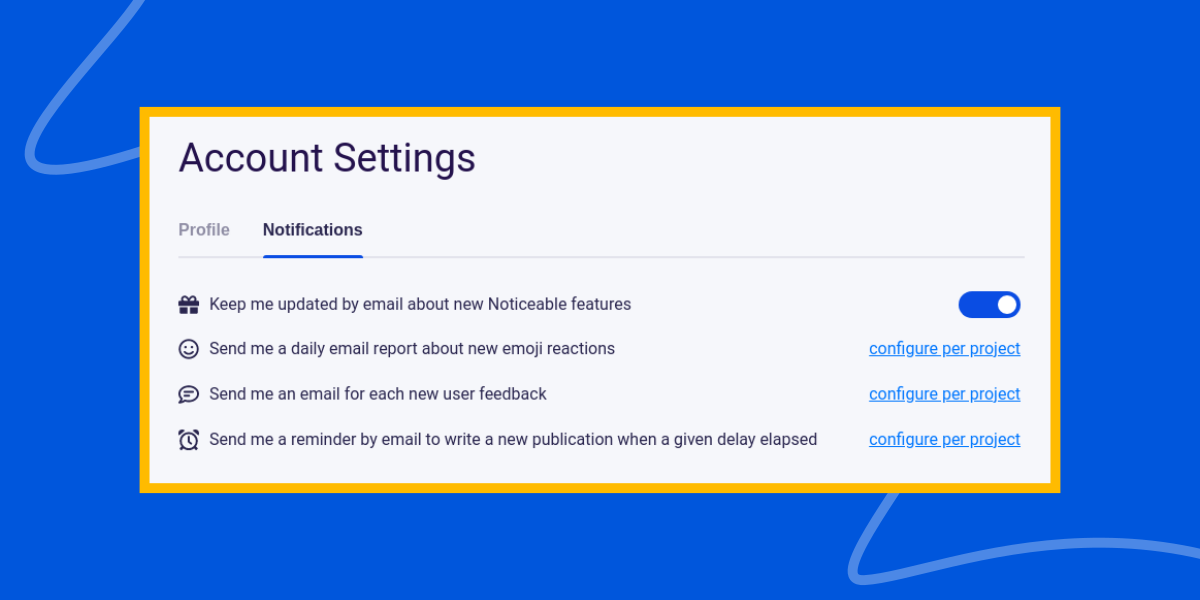 Account Settings

Profile
Notifications

Keep me updated by email about new Noticeable features

Send me a daily email report about new emoji reactions
configure per project

Send me an email for each new user feedback
configure per project

Send me a reminder by email to write a new publication when a given delay elapsed
configure per project